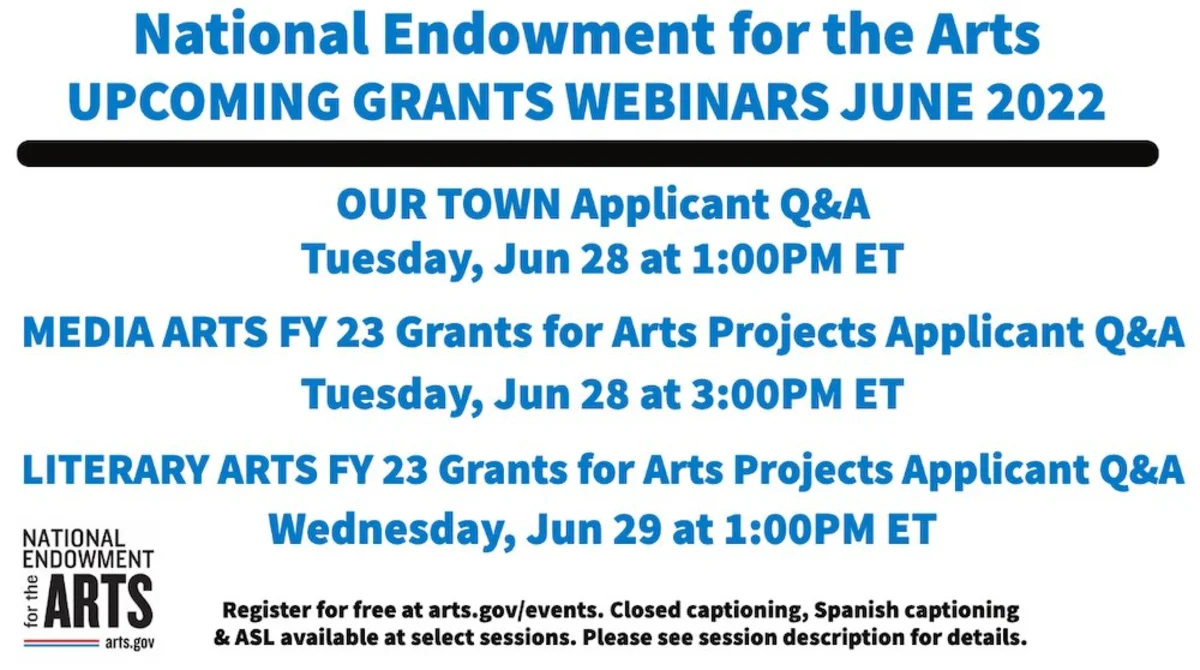 National Endowment for the Arts
UPCOMING GRANTS WEBINARS JUNE 2022

OUR TOWN Applicant Q&A
Tuesday, Jun 28 at 1:00PM ET

MEDIA ARTS FY 23 Grants for Arts Projects Applicant Q&A
Tuesday, Jun 28 at 3:00PM ET

LITERARY ARTS FY 23 Grants for Arts Projects Applicant Q&A
Wednesday, Jun 29 at 1:00PM ET

NATIONAL ENDOWMENT for the ARTS arts.gov

Register for free at arts.gov/events. Closed captioning, Spanish captioning & ASL available at select sessions. Please see session description for details.